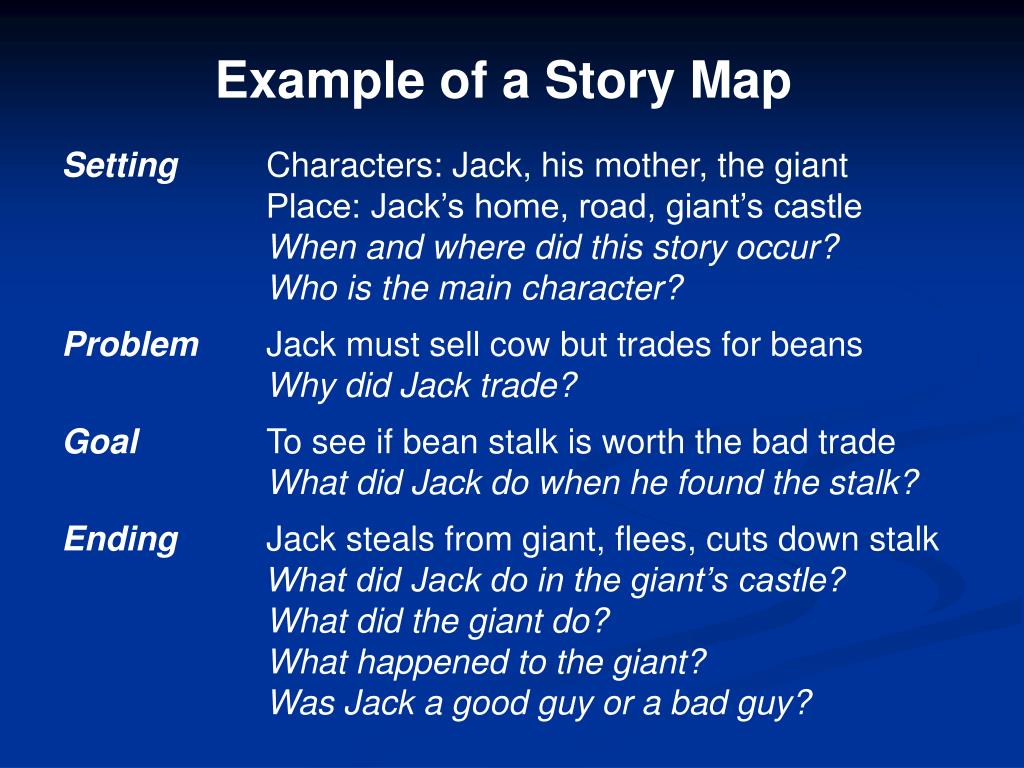 Example of a Story Map

Setting
Characters: Jack, his mother, the giant
Place: Jack’s home, road, giant’s castle
When and where did this story occur?
Who is the main character?

Problem
Jack must sell cow but trades for beans
Why did Jack trade?

Goal
To see if bean stalk is worth the bad trade
What did Jack do when he found the stalk?

Ending
Jack steals from giant, flees, cuts down stalk
What did Jack do in the giant’s castle?
What did the giant do?
What happened to the giant?
Was Jack a good guy or a bad guy?